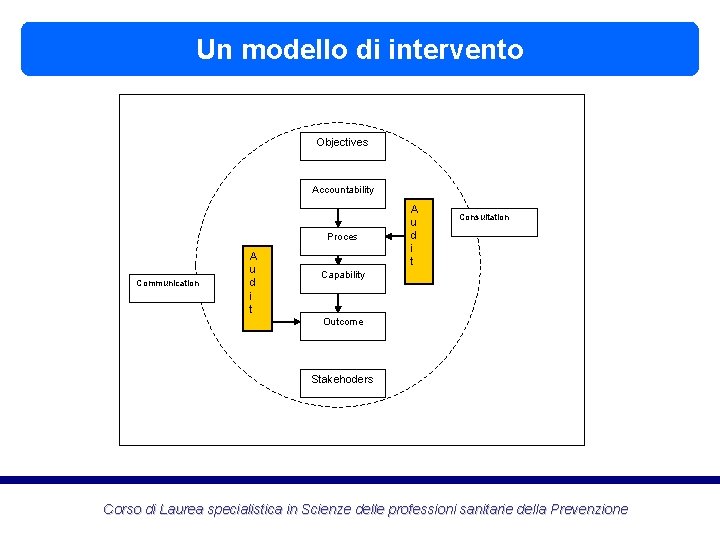 Un modello di intervento

Objectives

Accountability

Audit

Consultation

Proces

Audit

Capability

Communication

Outcome

Stakehoders

Corso di Laurea specialistica in Scienze delle professioni sanitarie della Prevenzione